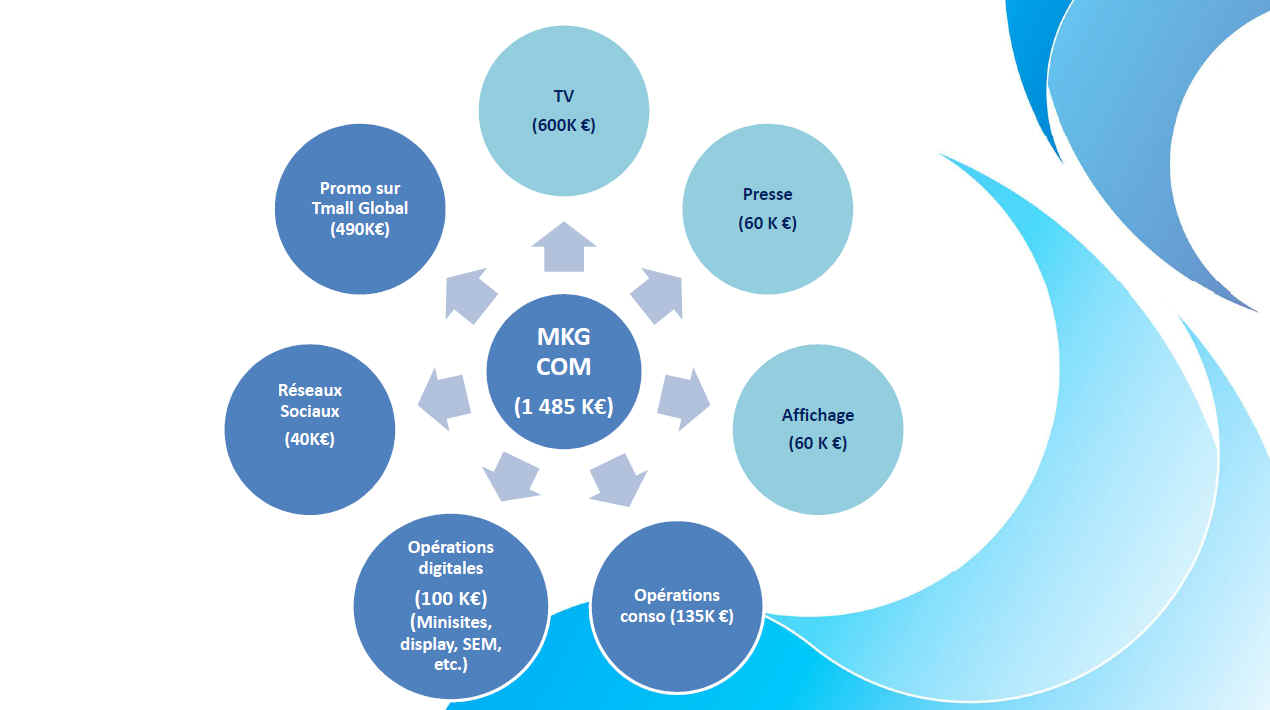 MKG COM

(1 485 K€)

TV

(600K €)

Presse

(60 K €)

Affichage

(60 K €)

Opérations conso (135K €)

Opérations digitales

(100 K€)

(Minisites, display, SEM, etc.)

Réseaux Sociaux

(40K€)

Promo sur Tmall Global (490K€)